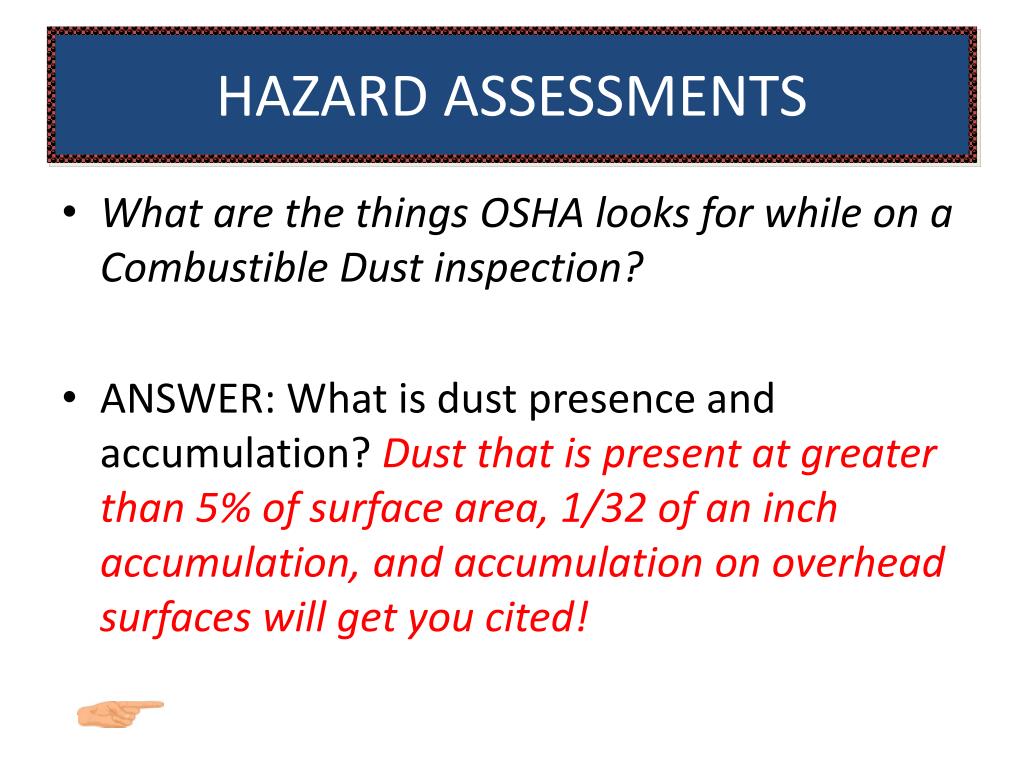 HAZARD ASSESSMENTS

• What are the things OSHA looks for while on a Combustible Dust inspection?

• ANSWER: What is dust presence and accumulation? Dust that is present at greater than 5% of surface area, 1/32 of an inch accumulation, and accumulation on overhead surfaces will get you cited!